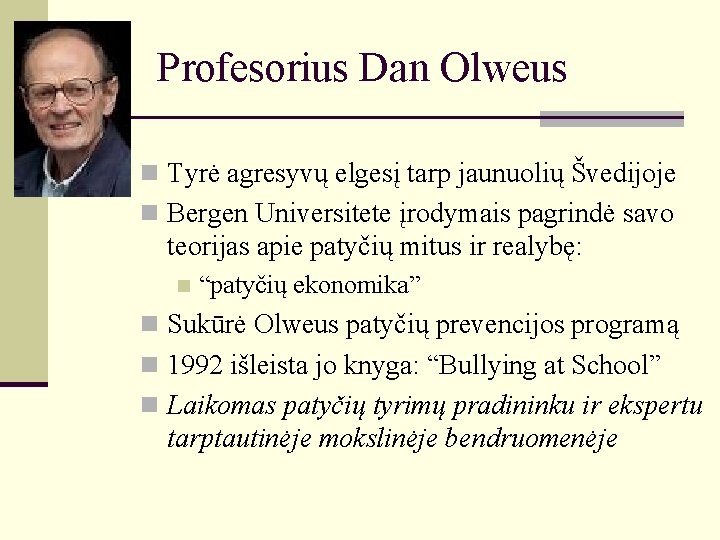 Profesorius Dan Olweus

Tyrė agresyvų elgesį tarp jaunuolių Švedijoje

Bergen Universitete įrodymais pagrindė savo teorijas apie patyčių mitus ir realybę:

“patyčių ekonomika”

Sukūrė Olweus patyčių prevencijos programą

1992 išleista jo knyga: “Bullying at School”

Laikomas patyčių tyrimų pradininku ir ekspertu tarptautinėje mokslinėje bendruomenėje